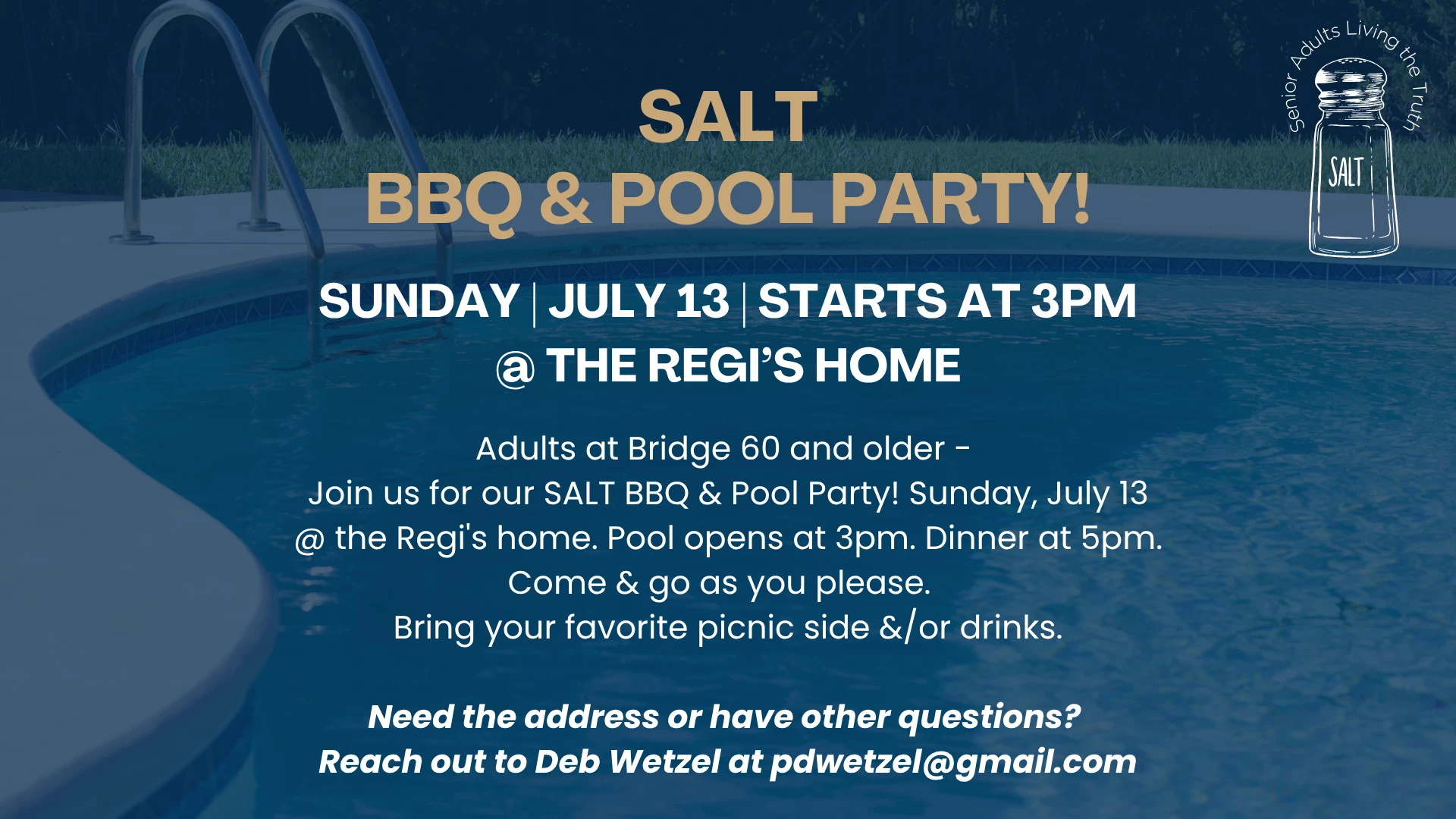 Senior Adults Living the Truth
SALT

SALT
BBQ & POOL PARTY!

SUNDAY | JULY 13 | STARTS AT 3PM
@ THE REGI'S HOME

Adults at Bridge 60 and older -
Join us for our SALT BBQ & Pool Party! Sunday, July 13 @ the Regi's home. Pool opens at 3pm. Dinner at 5pm.
Come & go as you please.
Bring your favorite picnic side &/or drinks.

Need the address or have other questions?
Reach out to Deb Wetzel at pdwetzel@gmail.com